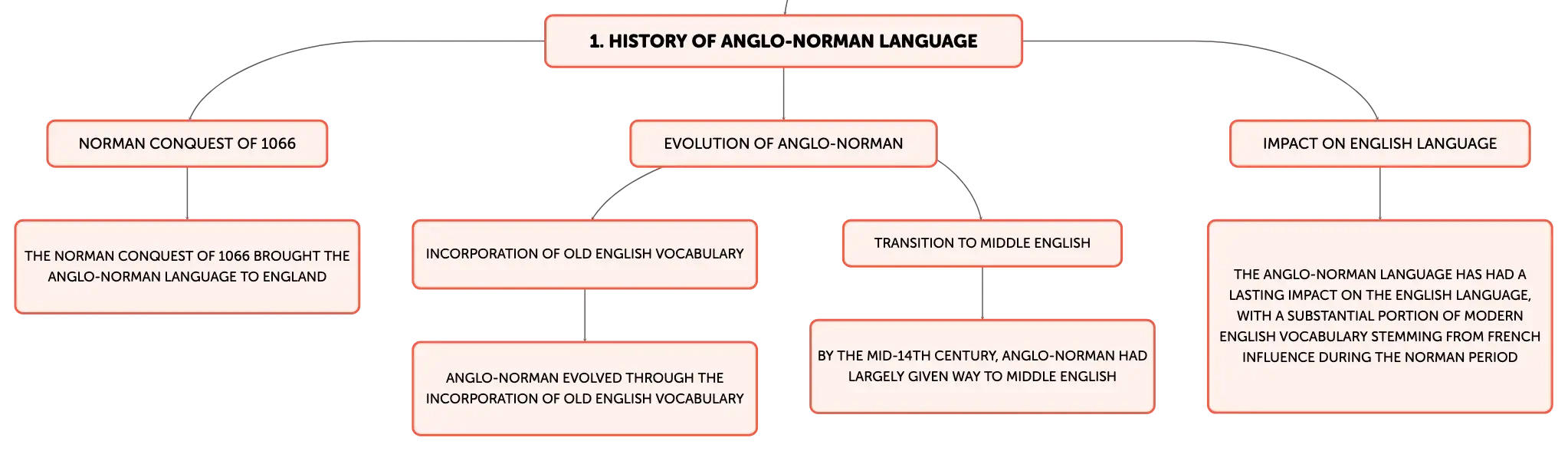 1. HISTORY OF ANGLO-NORMAN LANGUAGE

NORMAN CONQUEST OF 1066

THE NORMAN CONQUEST OF 1066 BROUGHT THE ANGLO-NORMAN LANGUAGE TO ENGLAND

EVOLUTION OF ANGLO-NORMAN

INCORPORATION OF OLD ENGLISH VOCABULARY

ANGLO-NORMAN EVOLVED THROUGH THE INCORPORATION OF OLD ENGLISH VOCABULARY

TRANSITION TO MIDDLE ENGLISH

BY THE MID-14TH CENTURY, ANGLO-NORMAN HAD LARGELY GIVEN WAY TO MIDDLE ENGLISH

IMPACT ON ENGLISH LANGUAGE

THE ANGLO-NORMAN LANGUAGE HAS HAD A LASTING IMPACT ON THE ENGLISH LANGUAGE, WITH A SUBSTANTIAL PORTION OF MODERN ENGLISH VOCABULARY STEMMING FROM FRENCH INFLUENCE DURING THE NORMAN PERIOD